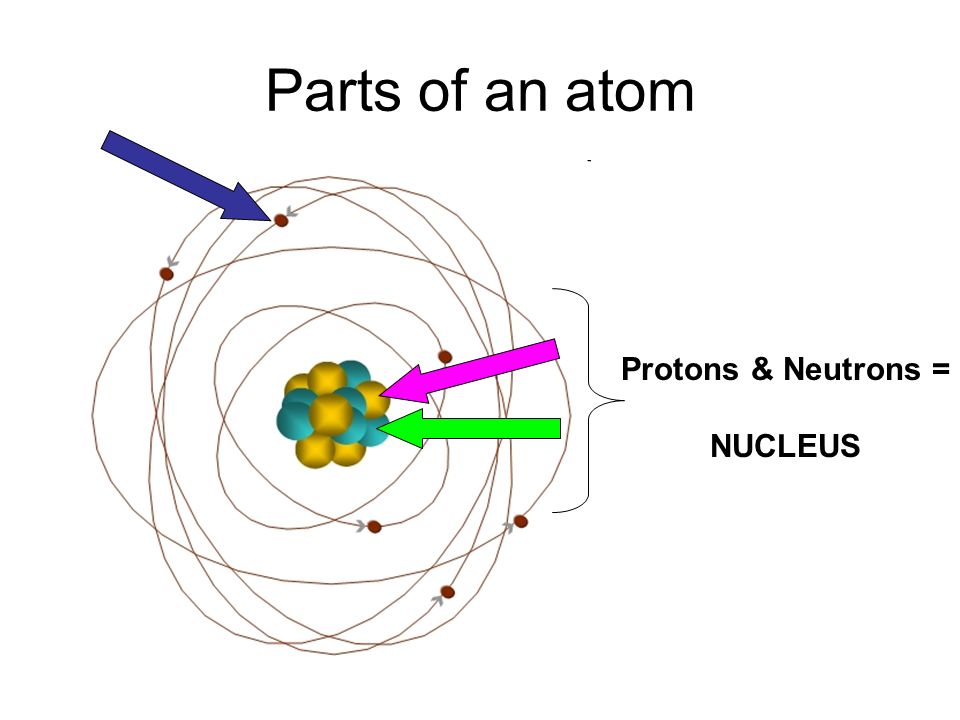 Parts of an atom

Protons & Neutrons =

NUCLEUS